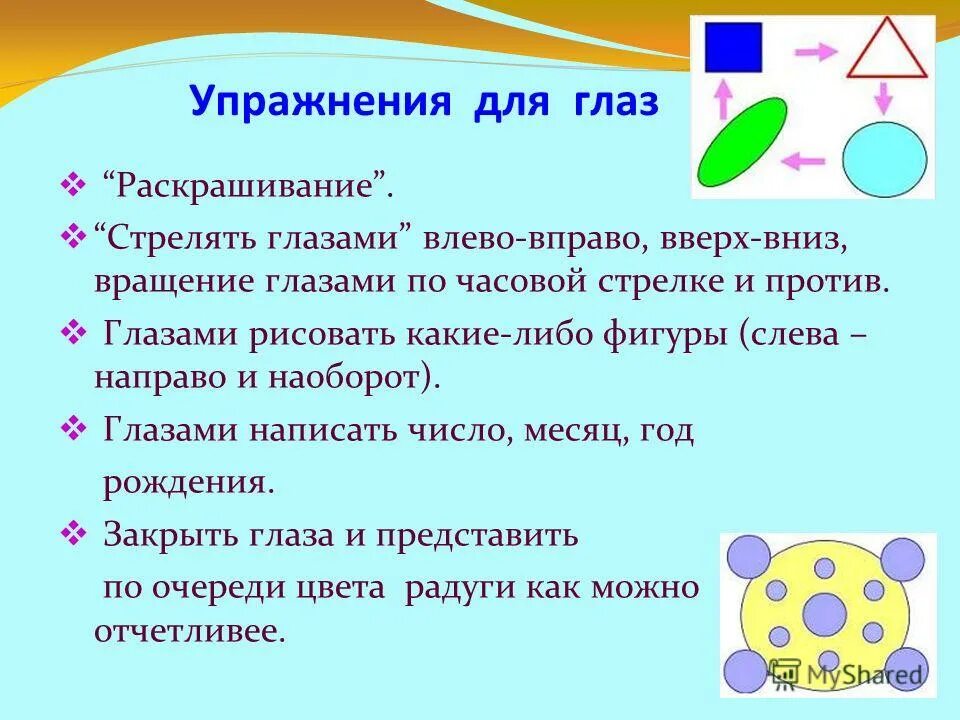 Упражнения для глаз

❖ “Раскрашивание”.

❖ “Стрелять глазами” влево-вправо, вверх-вниз, вращение глазами по часовой стрелке и против.

❖ Глазами рисовать какие-либо фигуры (слева – направо и наоборот).

❖ Глазами написать число, месяц, год рождения.

❖ Закрыть глаза и представить по очереди цвета радуги как можно отчетливее.

MyShared